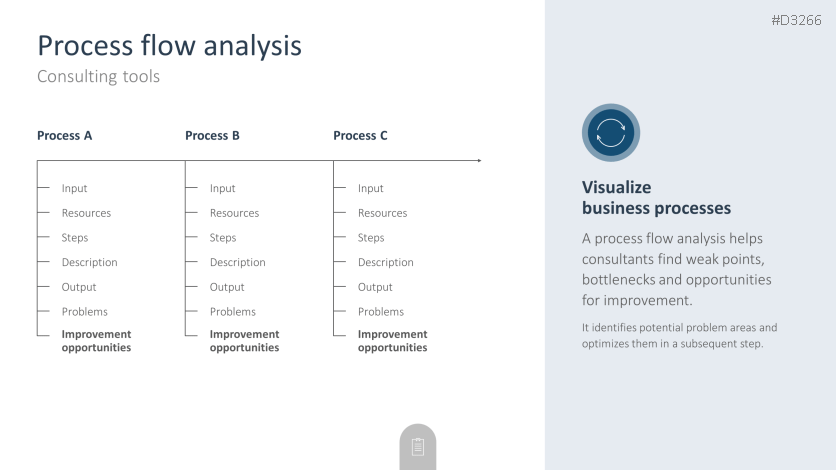 #D3266

Process flow analysis
Consulting tools

Process A
Input
Resources
Steps
Description
Output
Problems
Improvement opportunities

Process B
Input
Resources
Steps
Description
Output
Problems
Improvement opportunities

Process C
Input
Resources
Steps
Description
Output
Problems
Improvement opportunities

Visualize business processes

A process flow analysis helps consultants find weak points, bottlenecks and opportunities for improvement.

It identifies potential problem areas and optimizes them in a subsequent step.